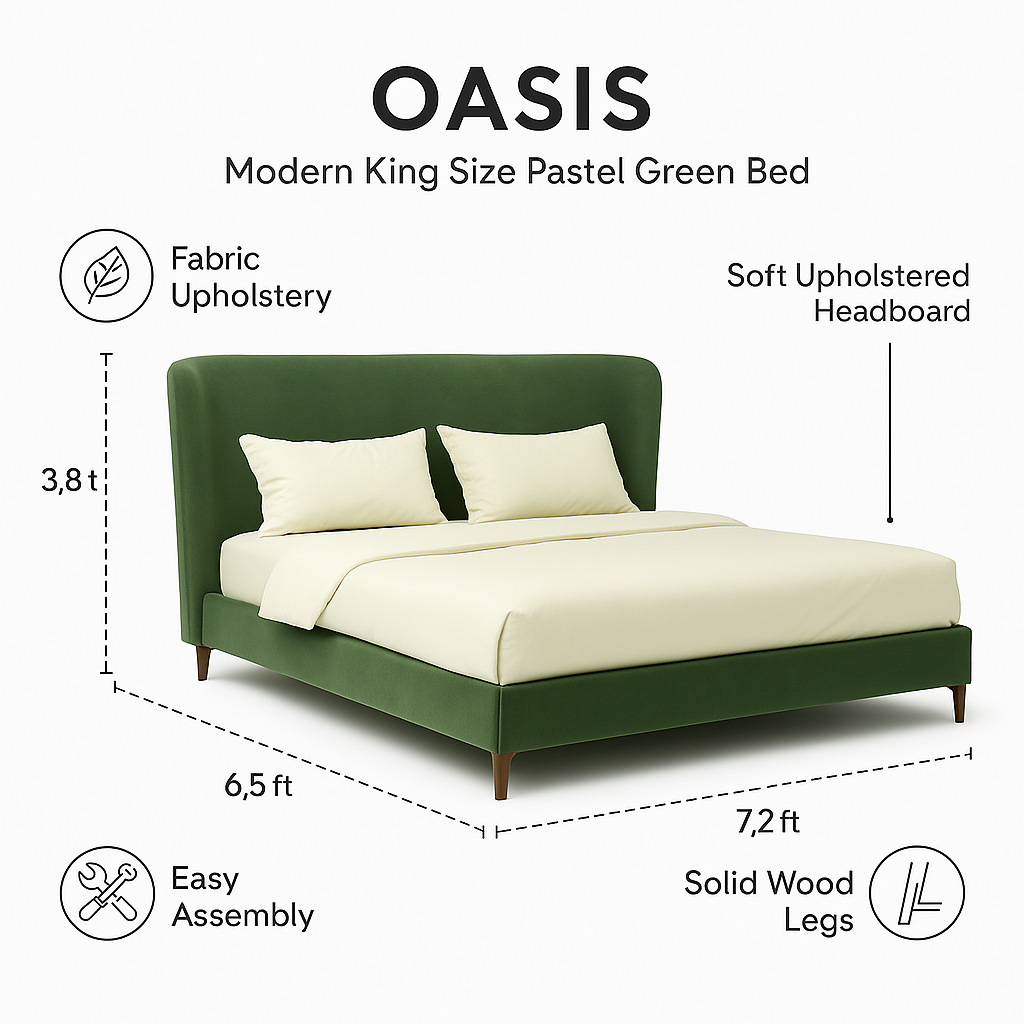 OASIS
Modern King Size Pastel Green Bed

Fabric Upholstery

Soft Upholstered Headboard

3,8 t

6,5 ft

7,2 ft

Easy Assembly

Solid Wood Legs